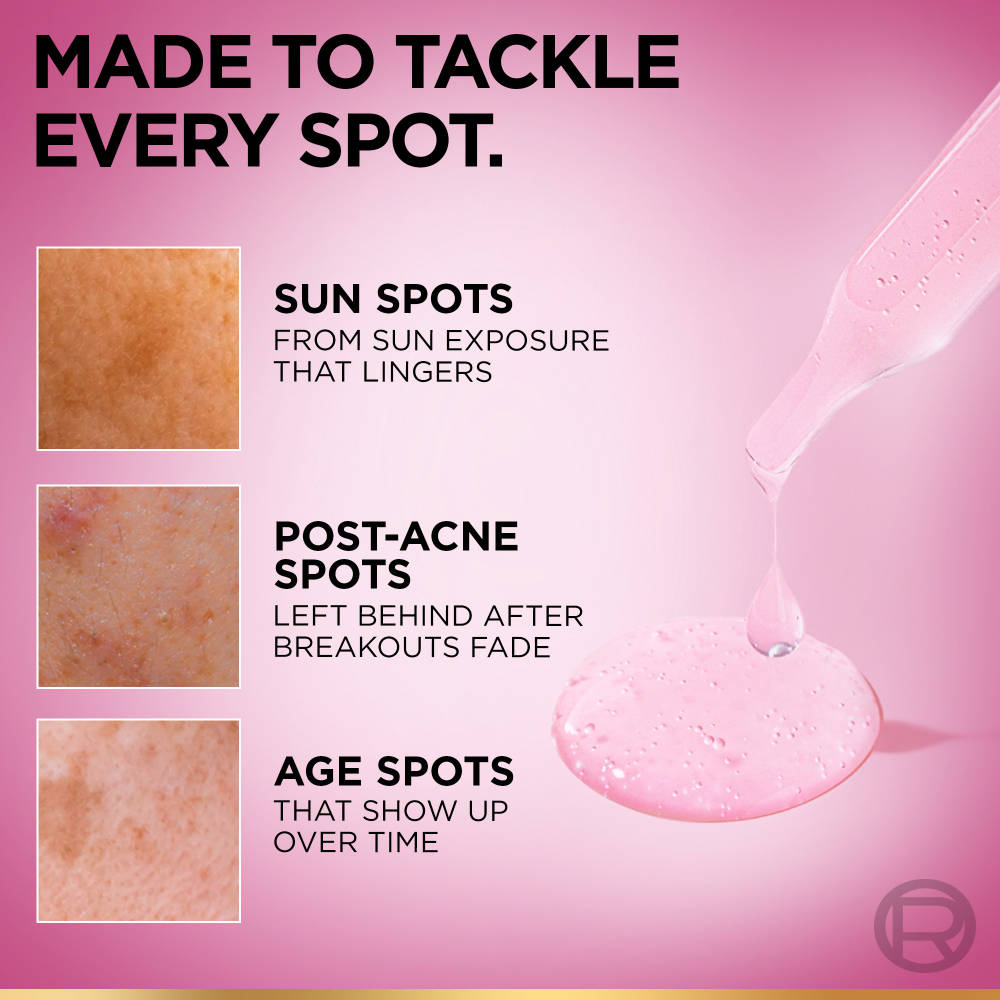 MADE TO TACKLE EVERY SPOT.

SUN SPOTS
FROM SUN EXPOSURE THAT LINGERS

POST-ACNE SPOTS
LEFT BEHIND AFTER BREAKOUTS FADE

AGE SPOTS
THAT SHOW UP OVER TIME

R